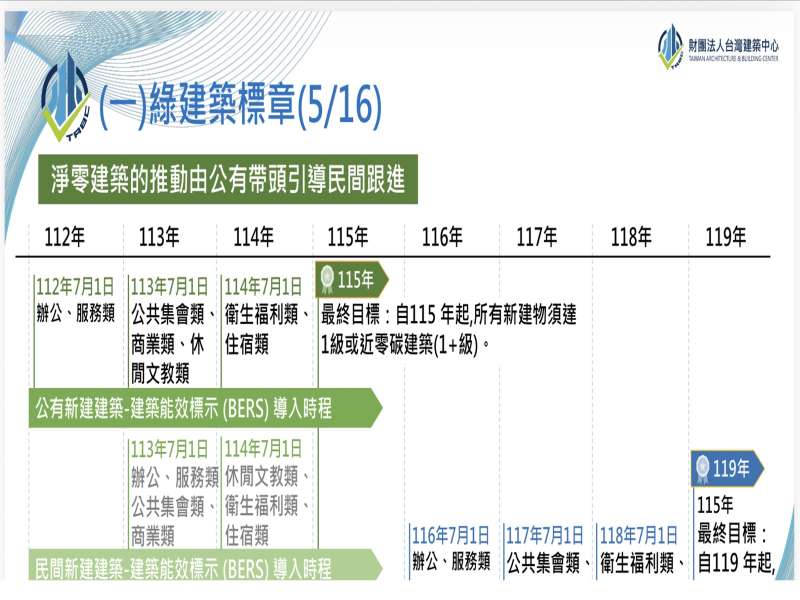 財團法人台灣建築中心
TAIWAN ARCHITECTURE & BUILDING CENTER

TABC

(一)綠建築標章(5/16)

淨零建築的推動由公有帶頭引導民間跟進

112年 113年 114年 115年 116年 117年 118年 119年

112年7月1日
辦公、服務類

113年7月1日
公共集會類、商業類、休閒文教類

114年7月1日
衛生福利類、住宿類

115年
最終目標：自115 年起,所有新建物須達1級或近零碳建築(1+級)。

公有新建建築-建築能效標示 (BERS) 導入時程

113年7月1日
辦公、服務類
公共集會類、商業類

114年7月1日
休閒文教類、衛生福利類、住宿類

116年7月1日
辦公、服務類

117年7月1日
公共集會類、

118年7月1日
衛生福利類、

119年
115年
最終目標：
自119 年起,

民間新建建築-建築能效標示 (BERS) 導入時程